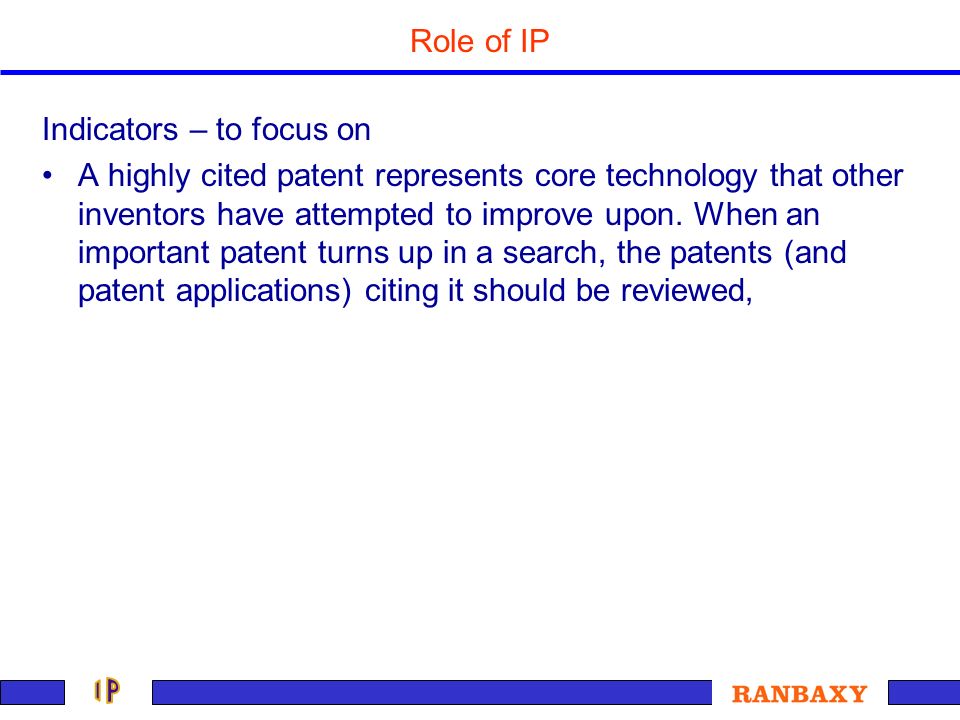 Role of IP

Indicators – to focus on

• A highly cited patent represents core technology that other inventors have attempted to improve upon. When an important patent turns up in a search, the patents (and patent applications) citing it should be reviewed,

IP

RANBAXY